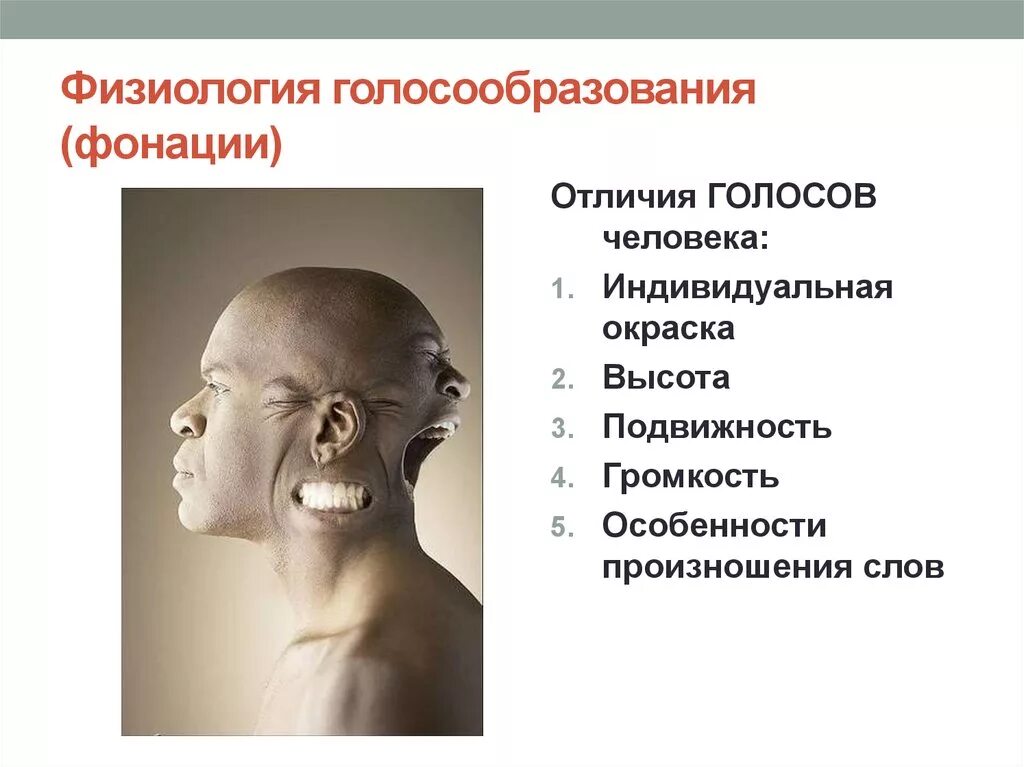 Физиология голосообразования (фонации)

Отличия ГОЛОСОВ человека:

1. Индивидуальная окраска
2. Высота
3. Подвижность
4. Громкость
5. Особенности произношения слов